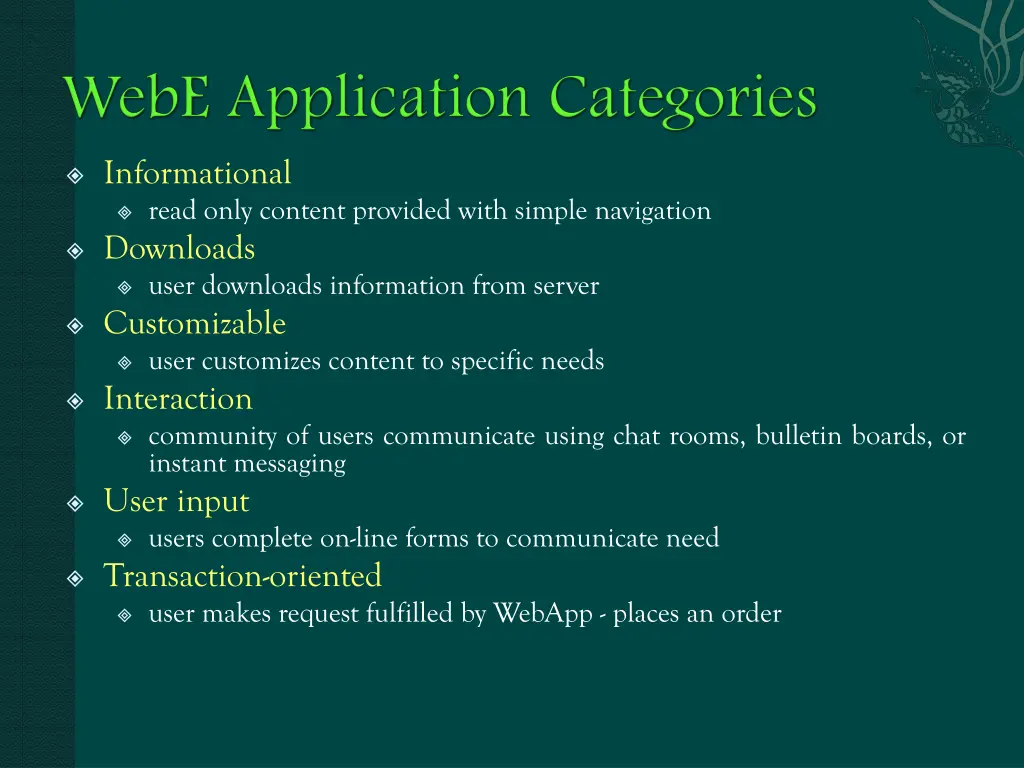 WebE Application Categories

Informational
read only content provided with simple navigation
Downloads
user downloads information from server
Customizable
user customizes content to specific needs
Interaction
community of users communicate using chat rooms, bulletin boards, or instant messaging
User input
users complete on-line forms to communicate need
Transaction-oriented
user makes request fulfilled by WebApp - places an order